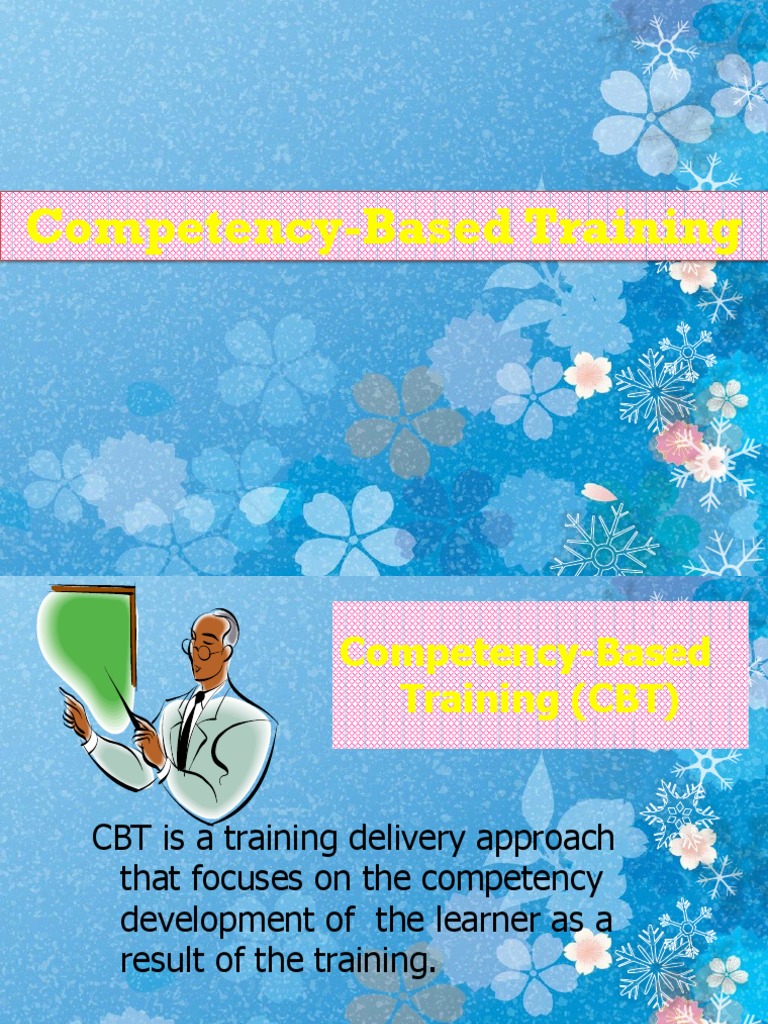 Competency-Based Training

Competency-Based Training (CBT)

CBT is a training delivery approach that focuses on the competency development of the learner as a result of the training.